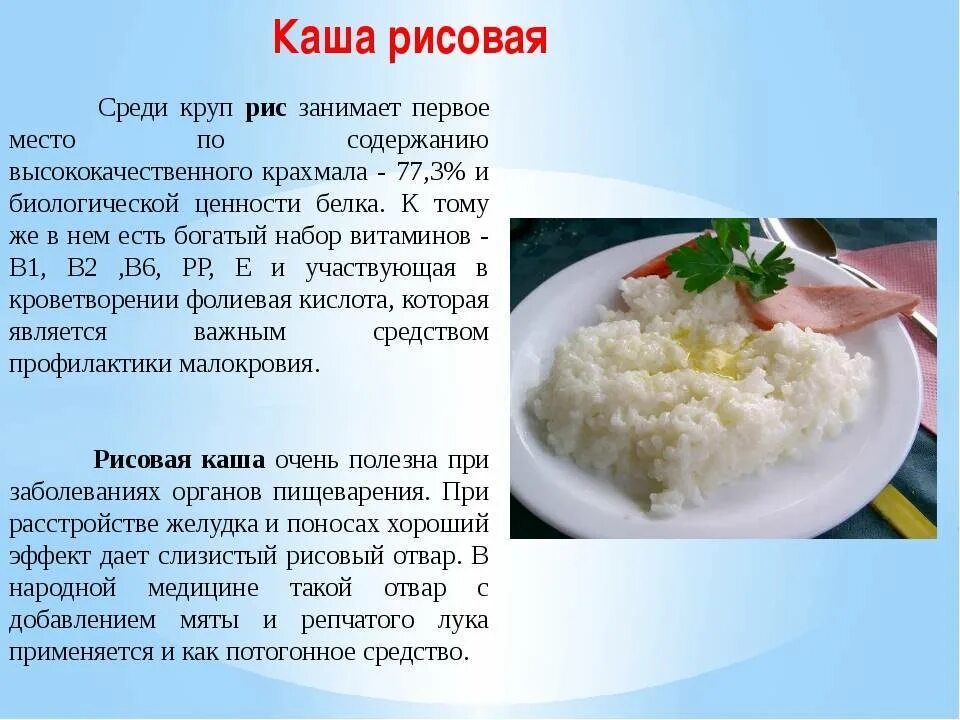 Каша рисовая

Среди круп рис занимает первое место по содержанию высококачественного крахмала - 77,3% и биологической ценности белка. К тому же в нем есть богатый набор витаминов - В1, В2 ,В6, РР, Е и участвующая в кроветворении фолиевая кислота, которая является важным средством профилактики малокровия.

Рисовая каша очень полезна при заболеваниях органов пищеварения. При расстройстве желудка и поносах хороший эффект дает слизистый рисовый отвар. В народной медицине такой отвар с добавлением мяты и репчатого лука применяется и как потогонное средство.